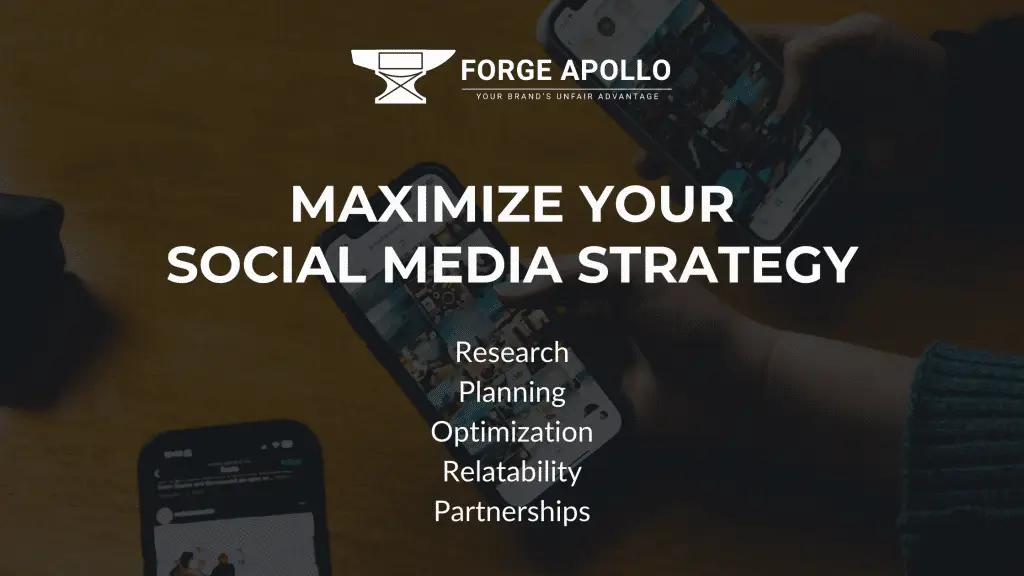 FORGE APOLLO
YOUR BRAND'S UNFAIR ADVANTAGE

MAXIMIZE YOUR SOCIAL MEDIA STRATEGY

Research
Planning
Optimization
Relatability
Partnerships